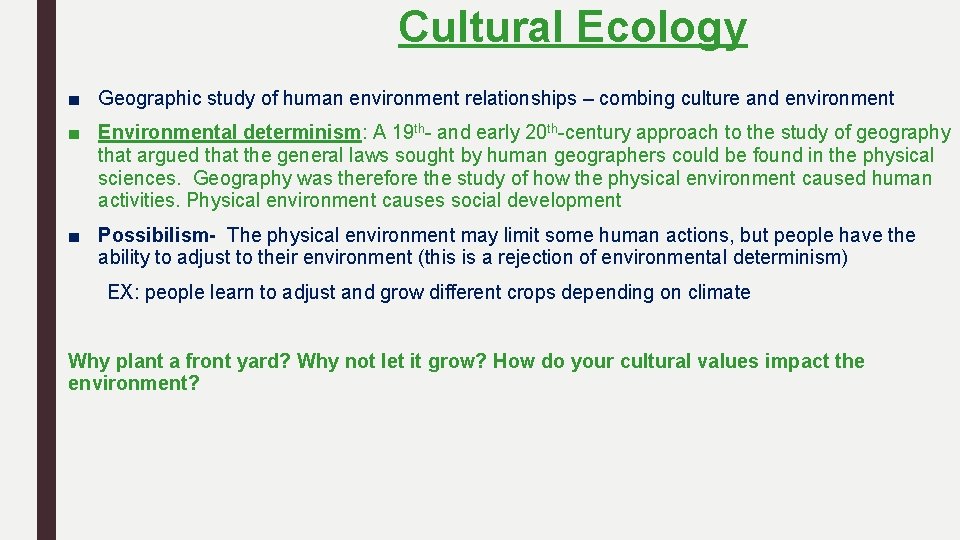 Cultural Ecology

■ Geographic study of human environment relationships – combing culture and environment

■ Environmental determinism: A 19th- and early 20th-century approach to the study of geography that argued that the general laws sought by human geographers could be found in the physical sciences. Geography was therefore the study of how the physical environment caused human activities. Physical environment causes social development

■ Possibilism- The physical environment may limit some human actions, but people have the ability to adjust to their environment (this is a rejection of environmental determinism)

EX: people learn to adjust and grow different crops depending on climate

Why plant a front yard? Why not let it grow? How do your cultural values impact the environment?